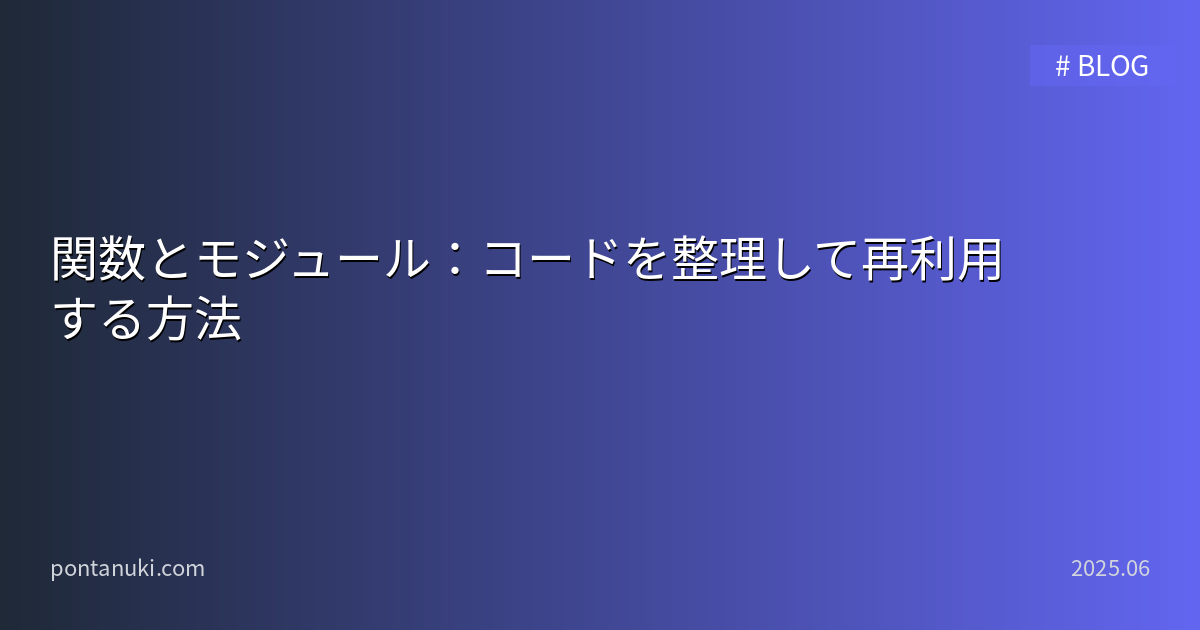 # BLOG

関数とモジュール：コードを整理して再利用する方法

pontanuki.com

2025.06